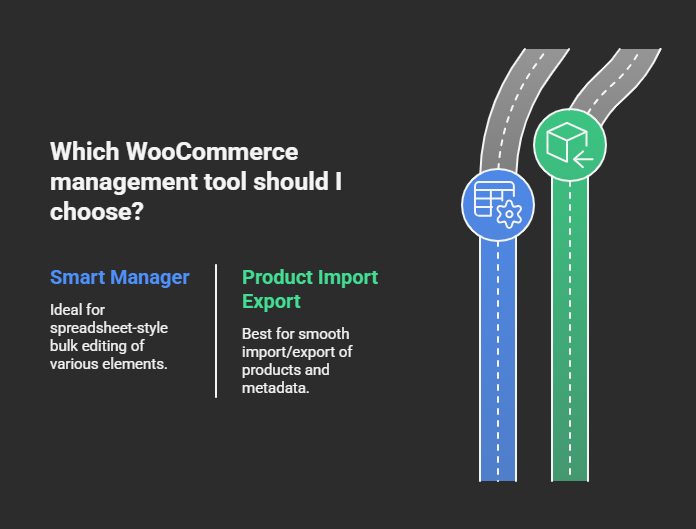 Which WooCommerce management tool should I choose?

Smart Manager

Ideal for spreadsheet-style bulk editing of various elements.

Product Import Export

Best for smooth import/export of products and metadata.